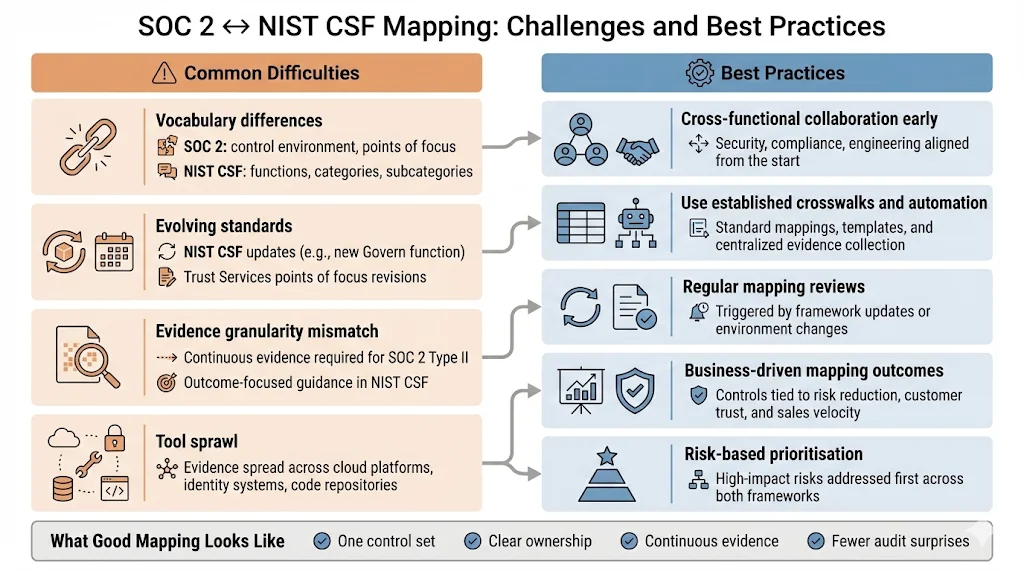 SOC 2 ↔ NIST CSF Mapping: Challenges and Best Practices

Common Difficulties

Vocabulary differences
SOC 2: control environment, points of focus
NIST CSF: functions, categories, subcategories

Evolving standards
NIST CSF updates (e.g., new Govern function)
Trust Services points of focus revisions

Evidence granularity mismatch
Continuous evidence required for SOC 2 Type II
Outcome-focused guidance in NIST CSF

Tool sprawl
Evidence spread across cloud platforms, identity systems, code repositories

Best Practices

Cross-functional collaboration early
Security, compliance, engineering aligned from the start

Use established crosswalks and automation
Standard mappings, templates, and centralized evidence collection

Regular mapping reviews
Triggered by framework updates or environment changes

Business-driven mapping outcomes
Controls tied to risk reduction, customer trust, and sales velocity

Risk-based prioritisation
High-impact risks addressed first across both frameworks

What Good Mapping Looks Like
One control set
Clear ownership
Continuous evidence
Fewer audit surprises